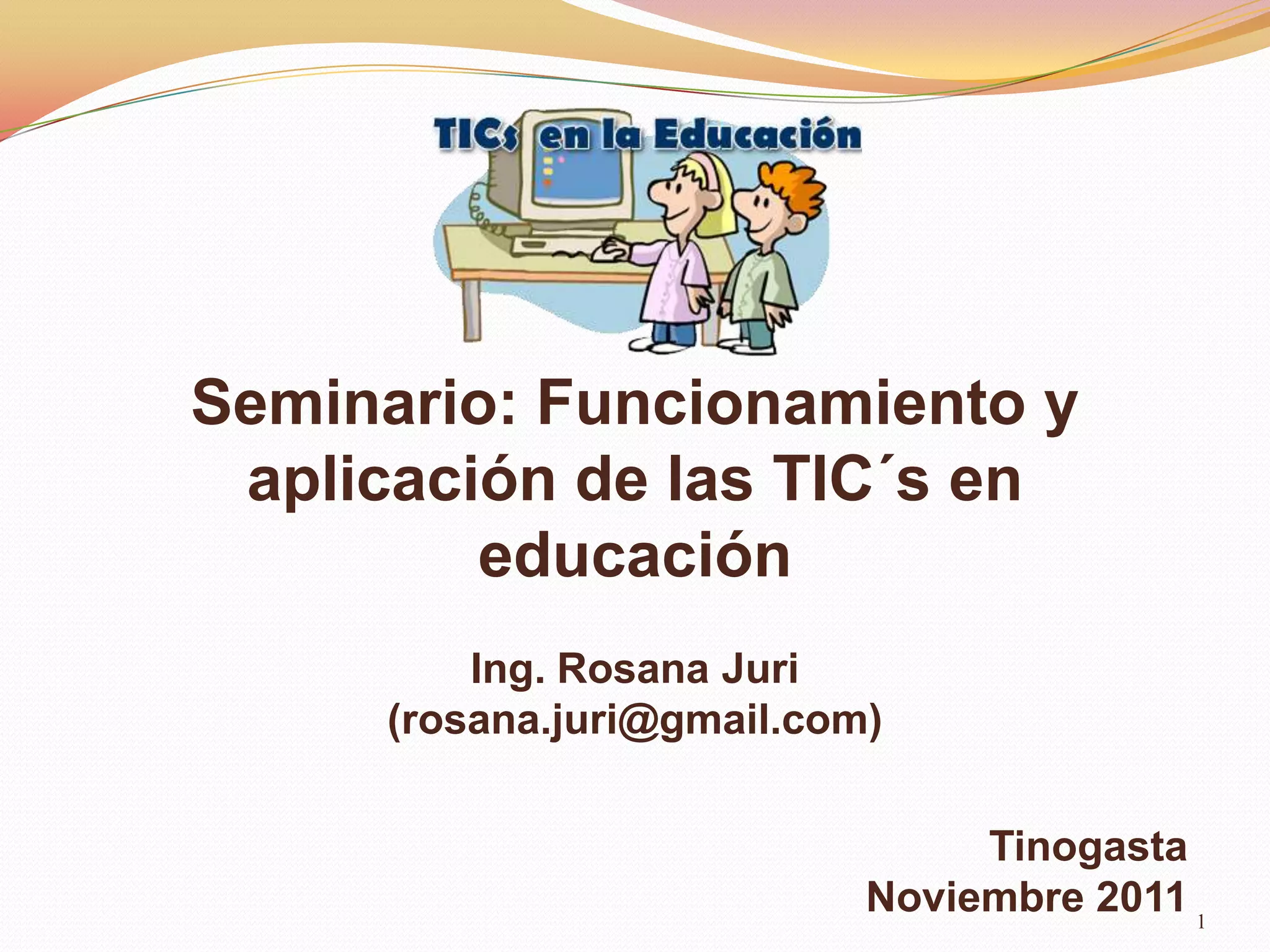 TICs en la Educación

Seminario: Funcionamiento y aplicación de las TIC´s en educación

Ing. Rosana Juri
(rosana.juri@gmail.com)

Tinogasta
Noviembre 2011

1